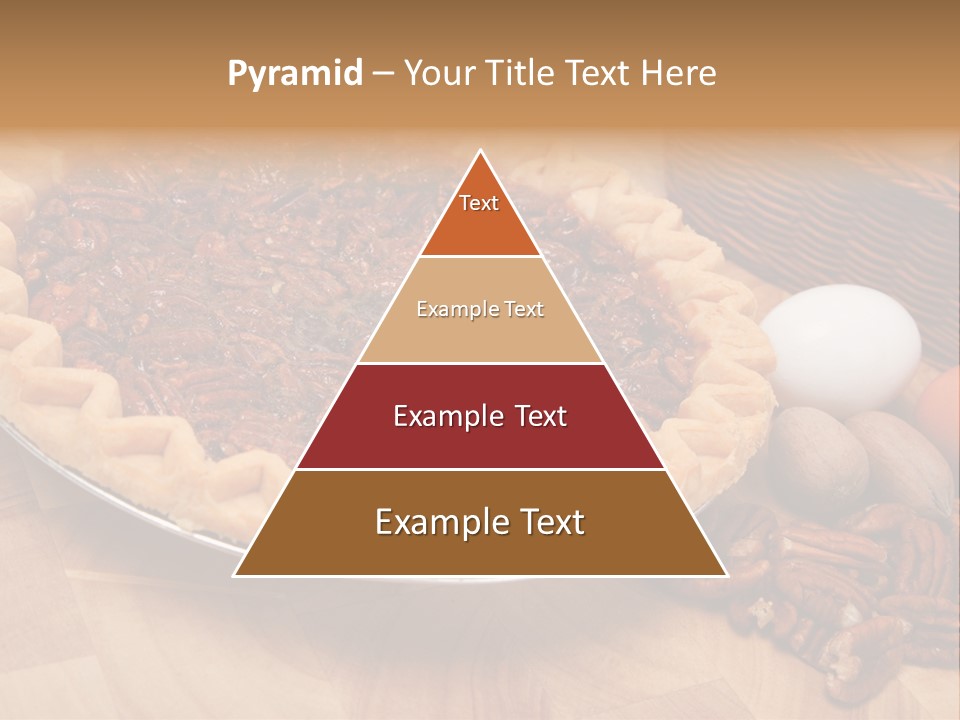 Pyramid – Your Title Text Here

Text

Example Text

Example Text

Example Text